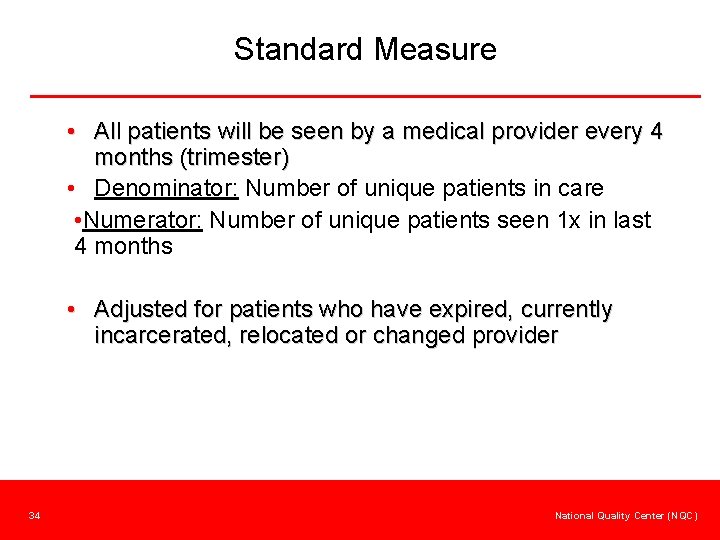 Standard Measure

• All patients will be seen by a medical provider every 4 months (trimester)
• Denominator: Number of unique patients in care
•Numerator: Number of unique patients seen 1x in last 4 months

• Adjusted for patients who have expired, currently incarcerated, relocated or changed provider

34

National Quality Center (NQC)